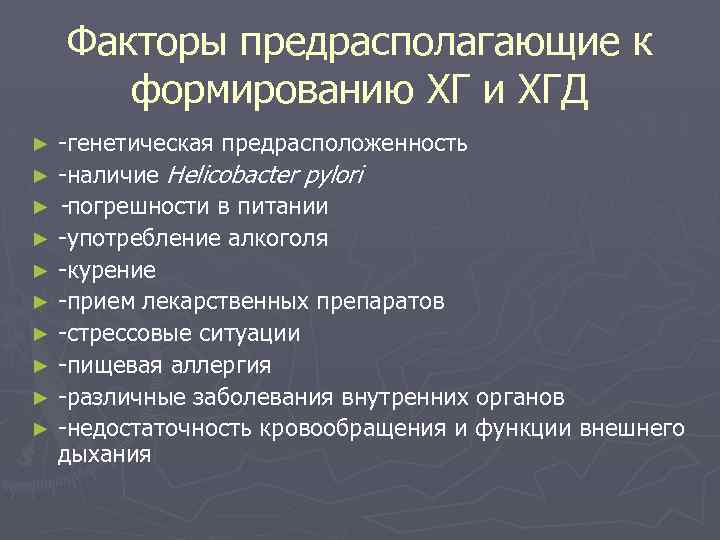 Факторы предрасполагающие к формированию ХГ и ХГД

► -генетическая предрасположенность
► -наличие Helicobacter pylori
► -погрешности в питании
► -употребление алкоголя
► -курение
► -прием лекарственных препаратов
► -стрессовые ситуации
► -пищевая аллергия
► -различные заболевания внутренних органов
► -недостаточность кровообращения и функции внешнего дыхания